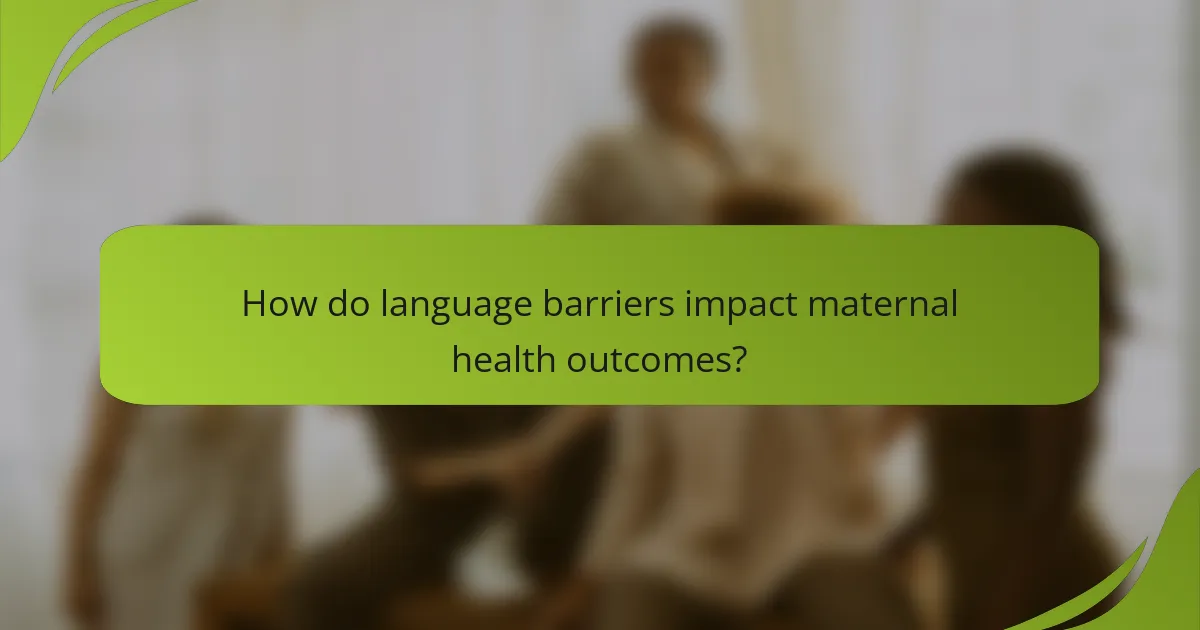 How do language barriers impact maternal health outcomes?